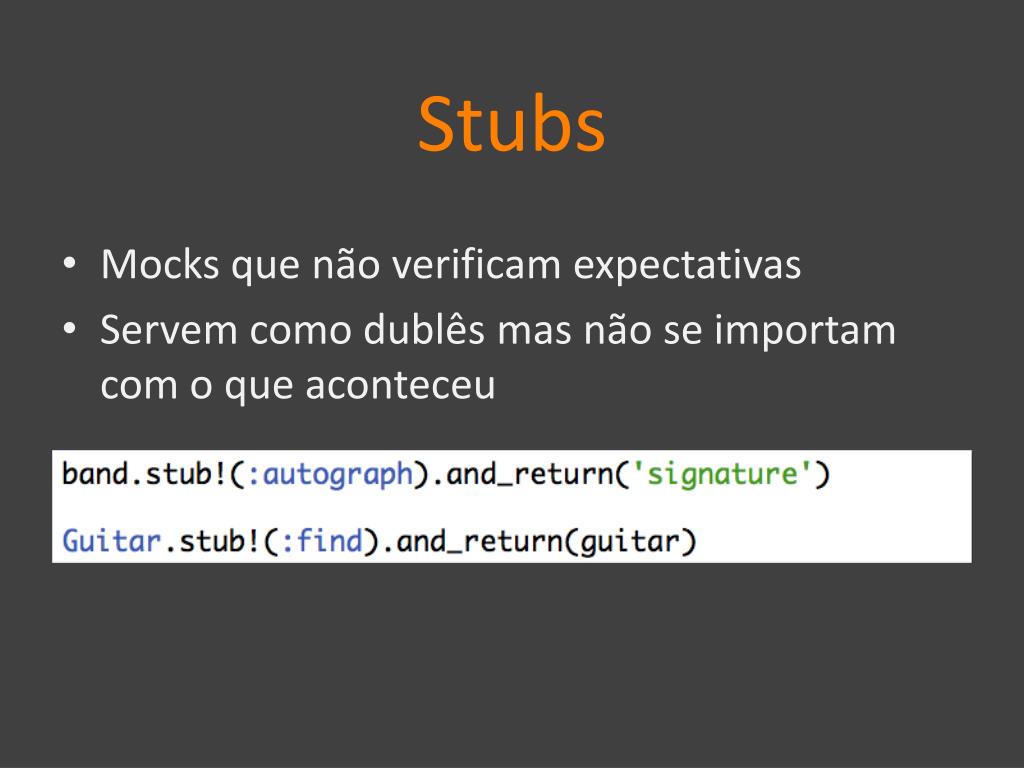 Stubs

• Mocks que não verificam expectativas
• Servem como dublês mas não se importam com o que aconteceu

band.stub!(:autograph).and_return('signature')

Guitar.stub!(:find).and_return(guitar)